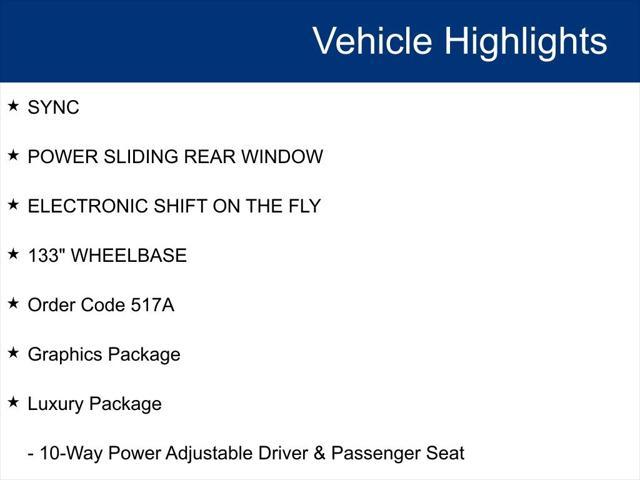 Vehicle Highlights

★ SYNC

★ POWER SLIDING REAR WINDOW

★ ELECTRONIC SHIFT ON THE FLY

★ 133" WHEELBASE

★ Order Code 517A

★ Graphics Package

★ Luxury Package

- 10-Way Power Adjustable Driver & Passenger Seat